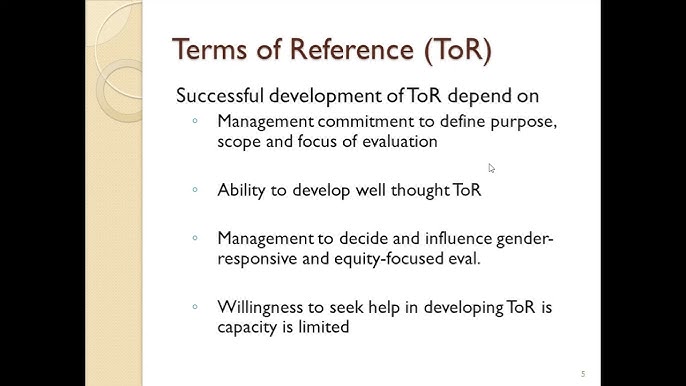 Terms of Reference (ToR)

Successful development of ToR depend on

◦ Management commitment to define purpose, scope and focus of evaluation

◦ Ability to develop well thought ToR

◦ Management to decide and influence gender-responsive and equity-focused eval.

◦ Willingness to seek help in developing ToR is capacity is limited

5